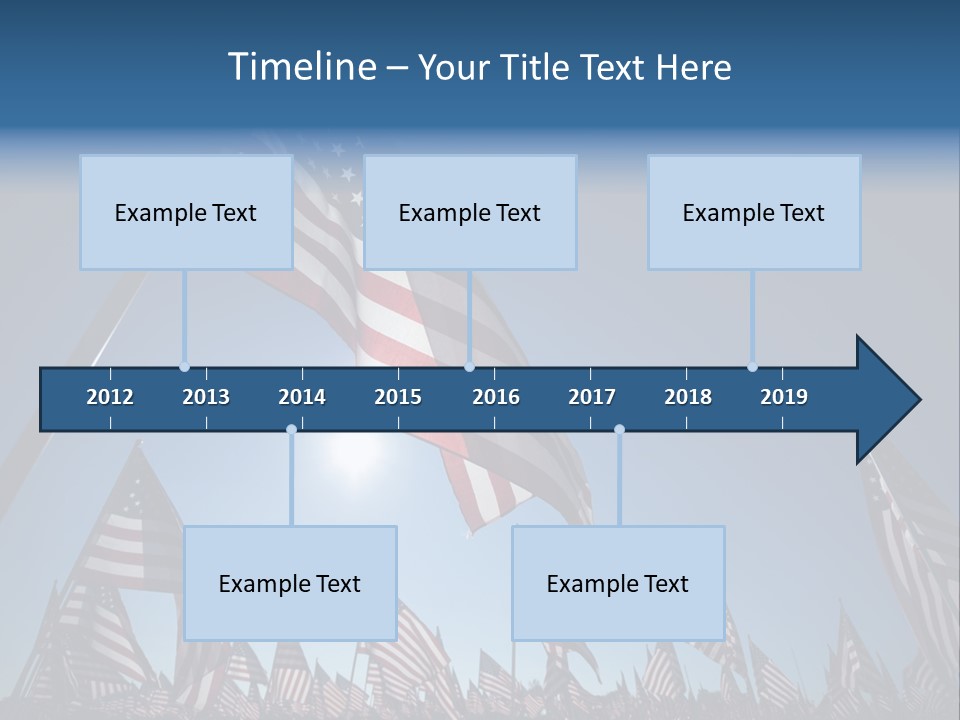 Timeline – Your Title Text Here

Example Text

Example Text

Example Text

2012 2013 2014 2015 2016 2017 2018 2019

Example Text

Example Text